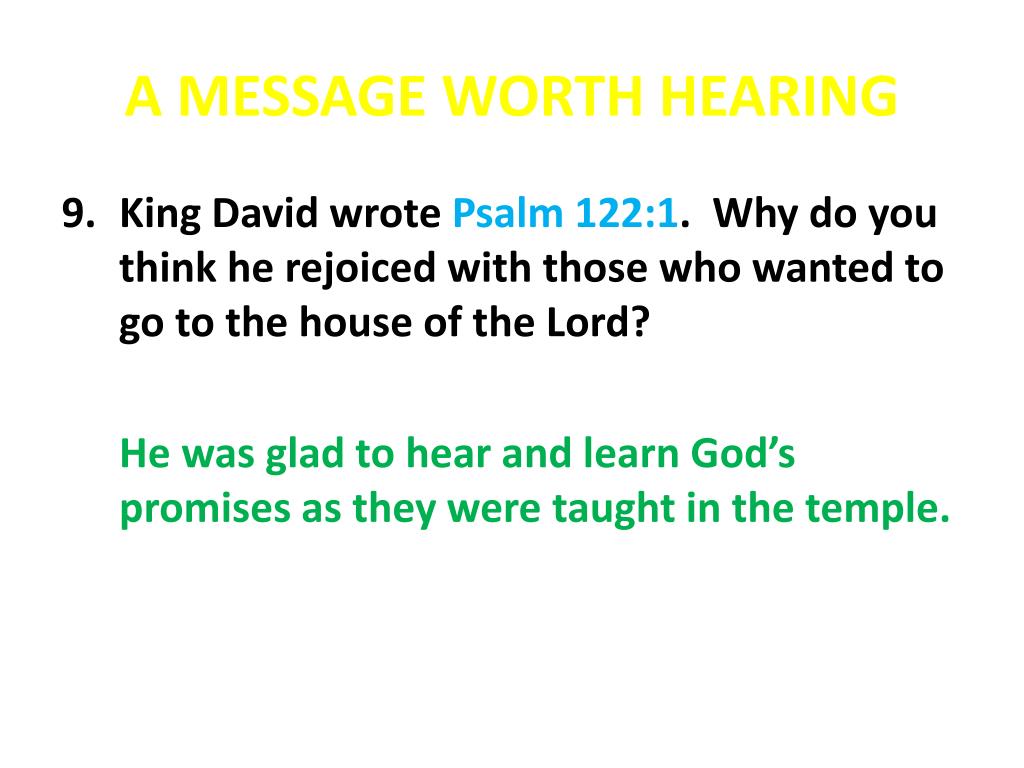 A MESSAGE WORTH HEARING

9. King David wrote Psalm 122:1. Why do you think he rejoiced with those who wanted to go to the house of the Lord?

He was glad to hear and learn God’s promises as they were taught in the temple.